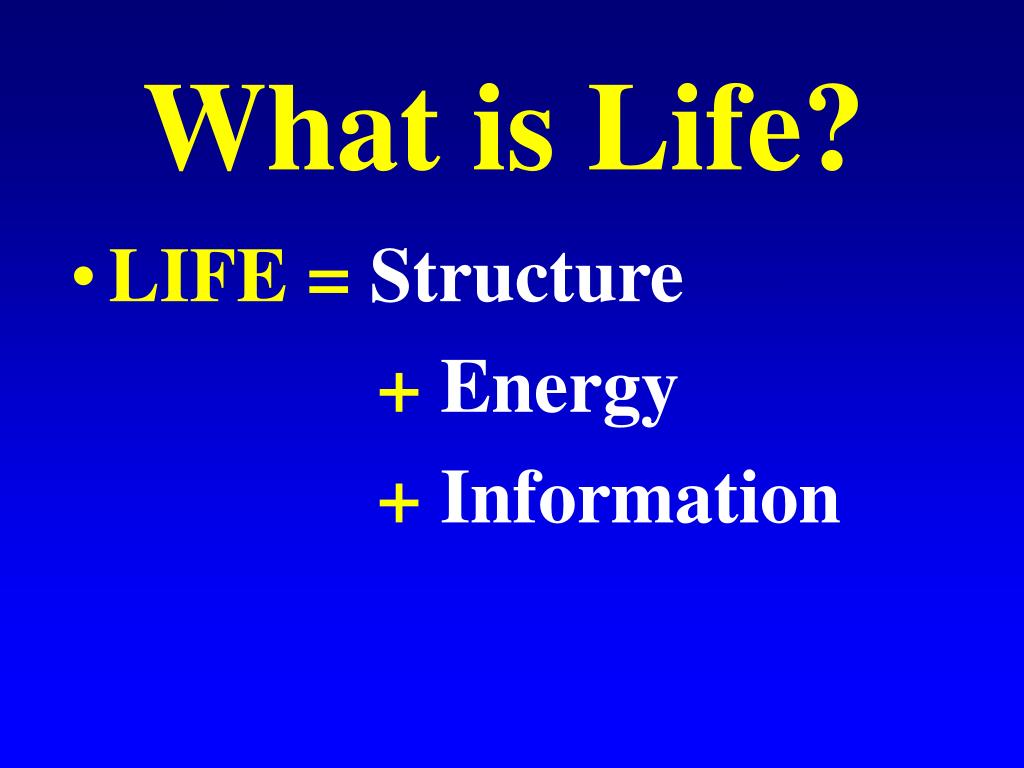 What is Life?

• LIFE = Structure
+ Energy
+ Information